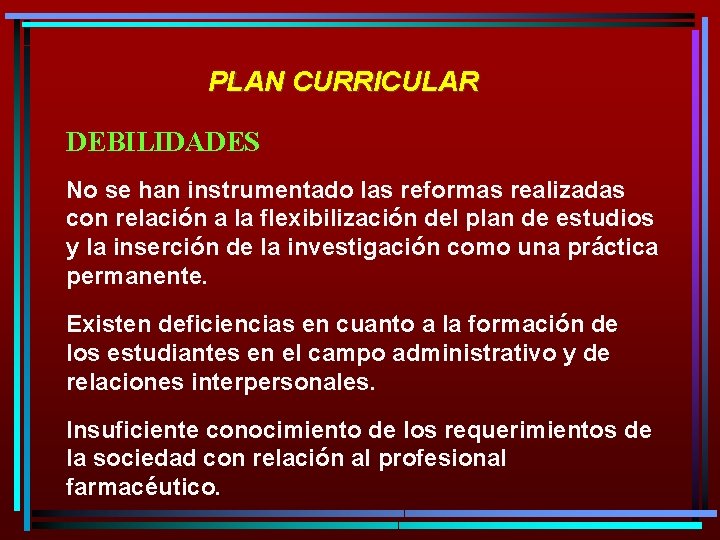 PLAN CURRICULAR

DEBILIDADES

No se han instrumentado las reformas realizadas con relación a la flexibilización del plan de estudios y la inserción de la investigación como una práctica permanente.

Existen deficiencias en cuanto a la formación de los estudiantes en el campo administrativo y de relaciones interpersonales.

Insuficiente conocimiento de los requerimientos de la sociedad con relación al profesional farmacéutico.